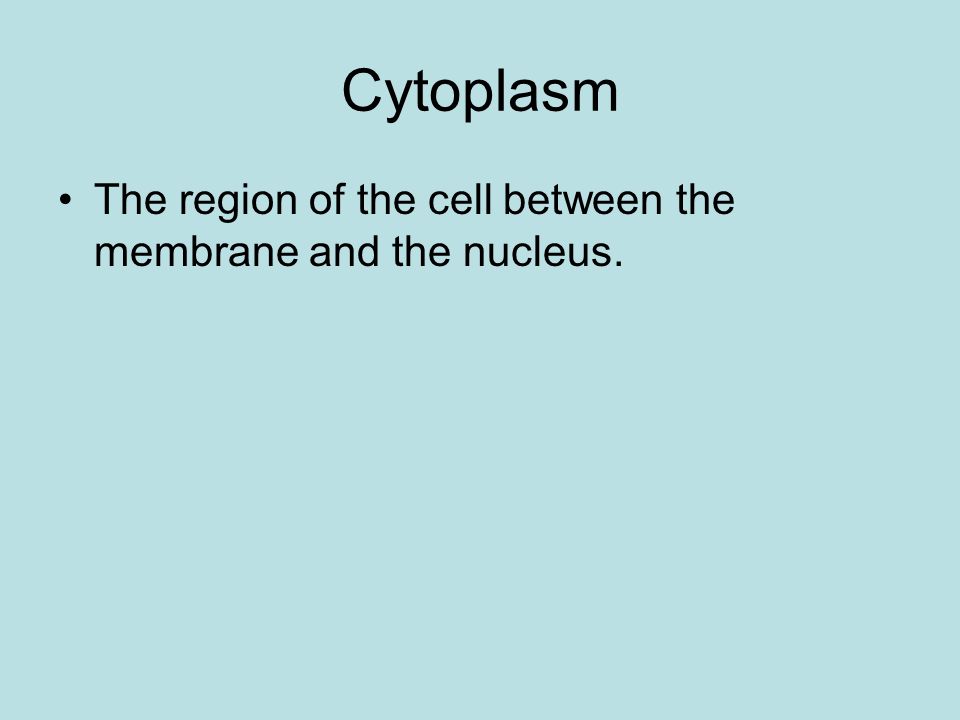 Cytoplasm

• The region of the cell between the membrane and the nucleus.